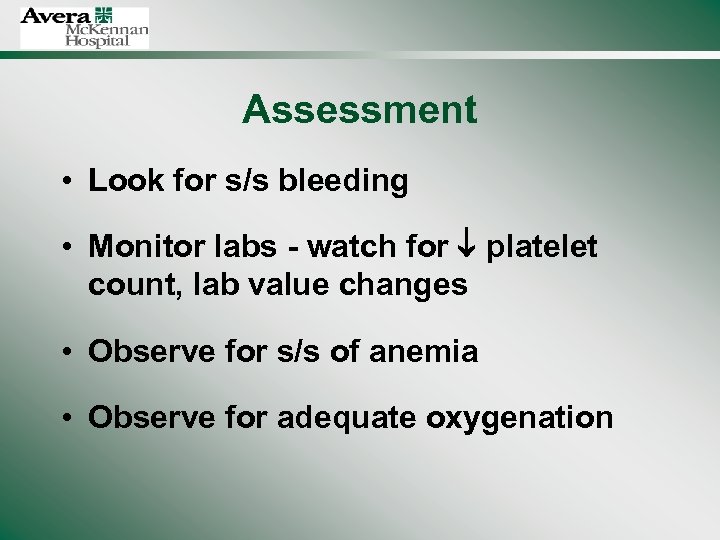 Avera McKennan Hospital

Assessment

• Look for s/s bleeding

• Monitor labs - watch for ↓ platelet count, lab value changes

• Observe for s/s of anemia

• Observe for adequate oxygenation